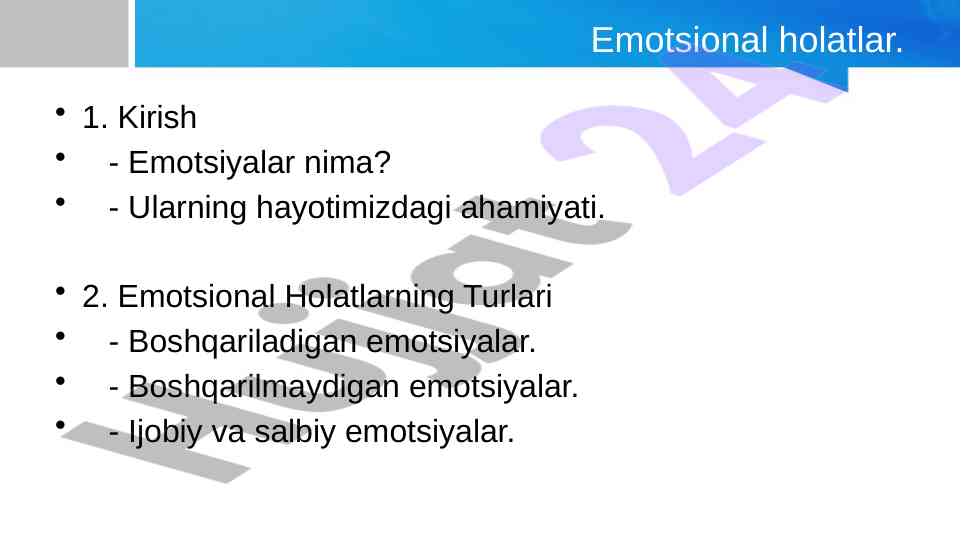 Emotsional holatlar.

• 1. Kirish
• - Emotsiyalar nima?
• - Ularning hayotimizdagi ahamiyati.

• 2. Emotsional Holatlarning Turlari
• - Boshqariladigan emotsiyalar.
• - Boshqarilmaydigan emotsiyalar.
• - Ijobiy va salbiy emotsiyalar.

Hujjat 24